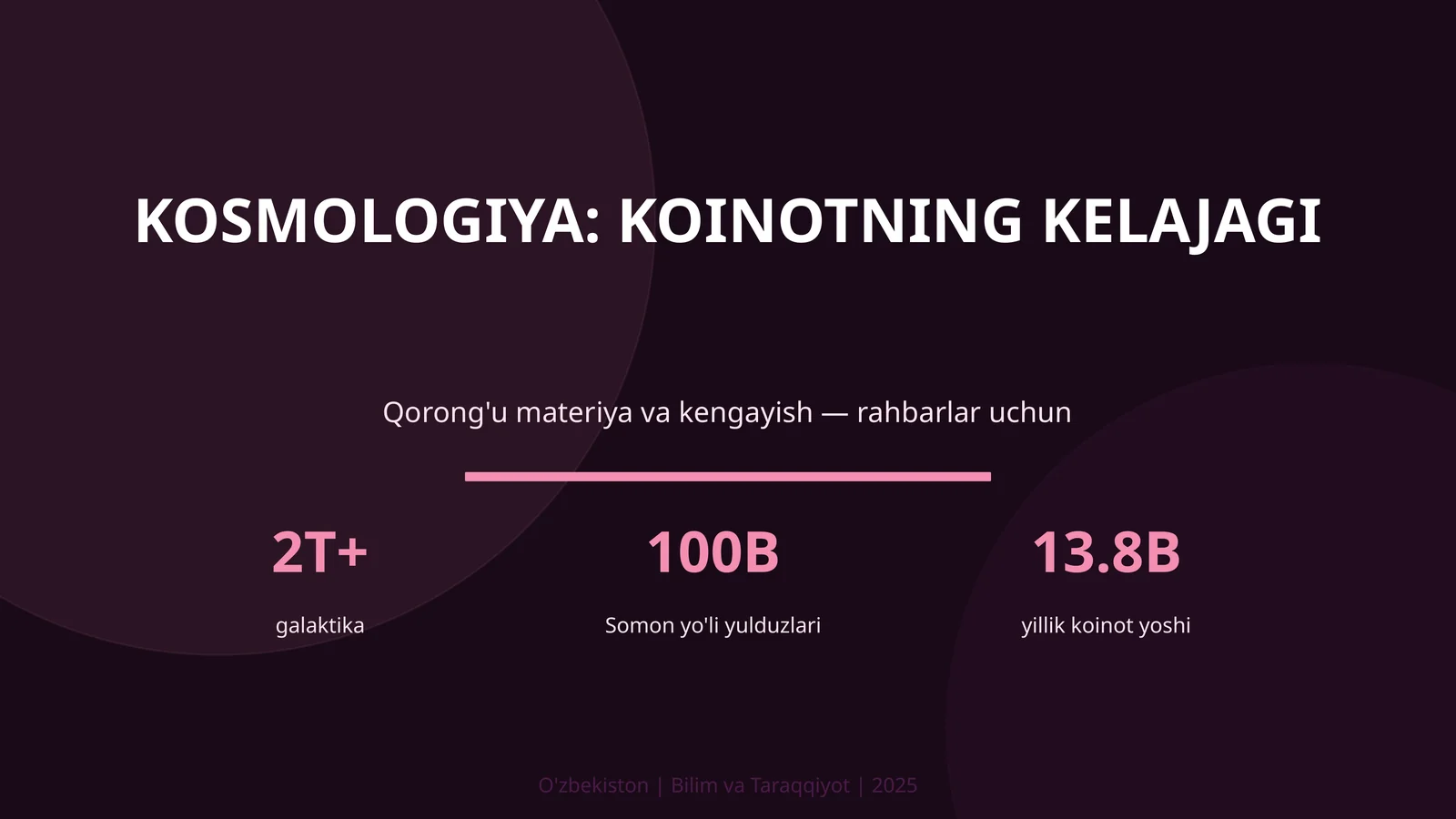 KOSMOLOGIYA: KOINOTNING KELAJAGI

Qorong'u materiya va kengayish — rahbarlar uchun

2T+
galaktika

100B
Somon yo'li yulduzlari

13.8B
yillik koinot yoshi

O'zbekiston | Bilim va Taraqqiyot | 2025